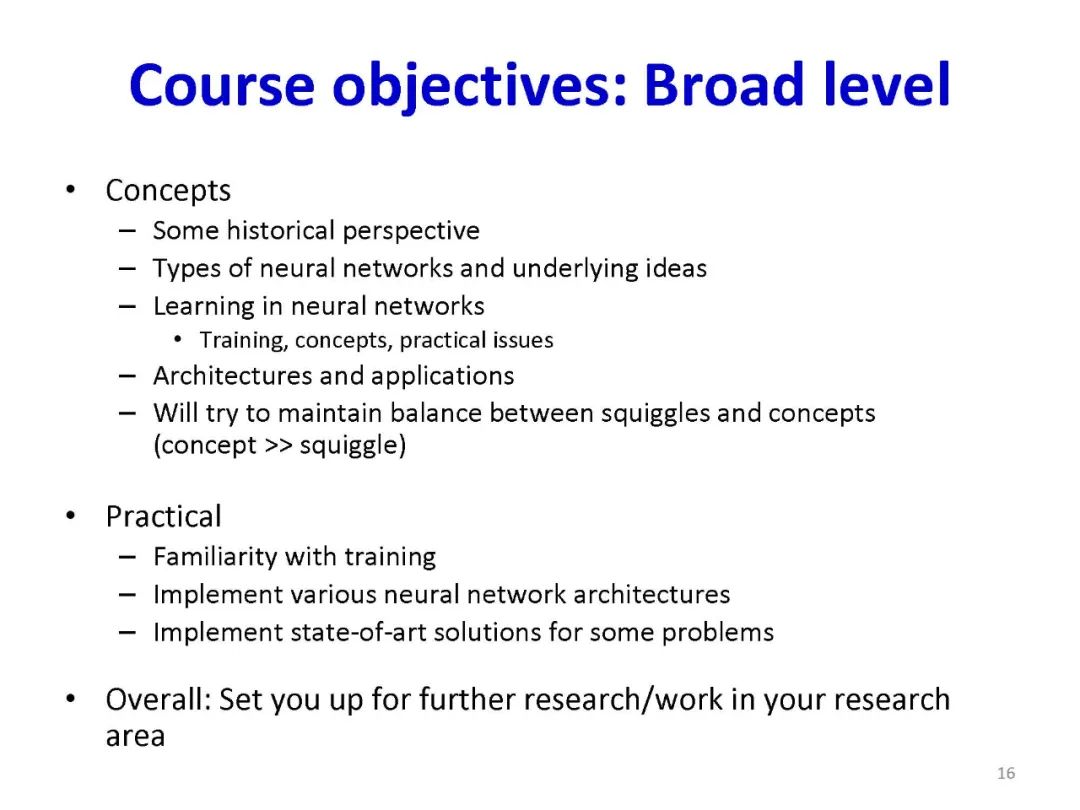 Course objectives: Broad level

• Concepts
– Some historical perspective
– Types of neural networks and underlying ideas
– Learning in neural networks
• Training, concepts, practical issues
– Architectures and applications
– Will try to maintain balance between squiggles and concepts (concept >> squiggle)

• Practical
– Familiarity with training
– Implement various neural network architectures
– Implement state-of-art solutions for some problems

• Overall: Set you up for further research/work in your research area

16